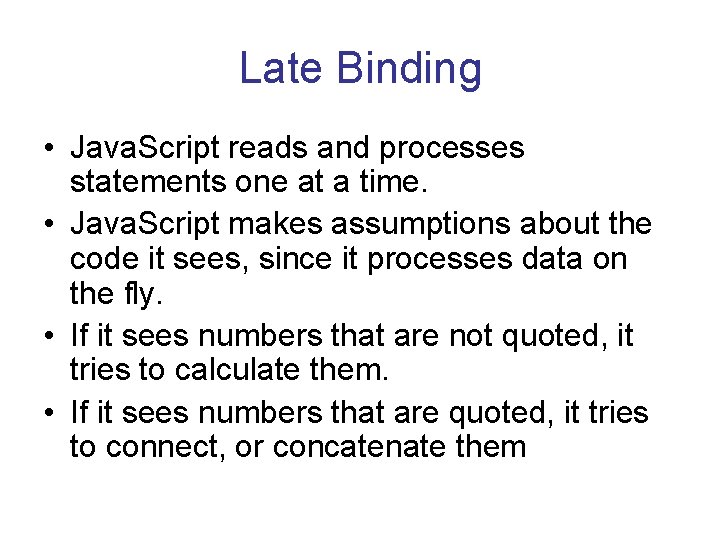 Late Binding

• JavaScript reads and processes statements one at a time.
• JavaScript makes assumptions about the code it sees, since it processes data on the fly.
• If it sees numbers that are not quoted, it tries to calculate them.
• If it sees numbers that are quoted, it tries to connect, or concatenate them